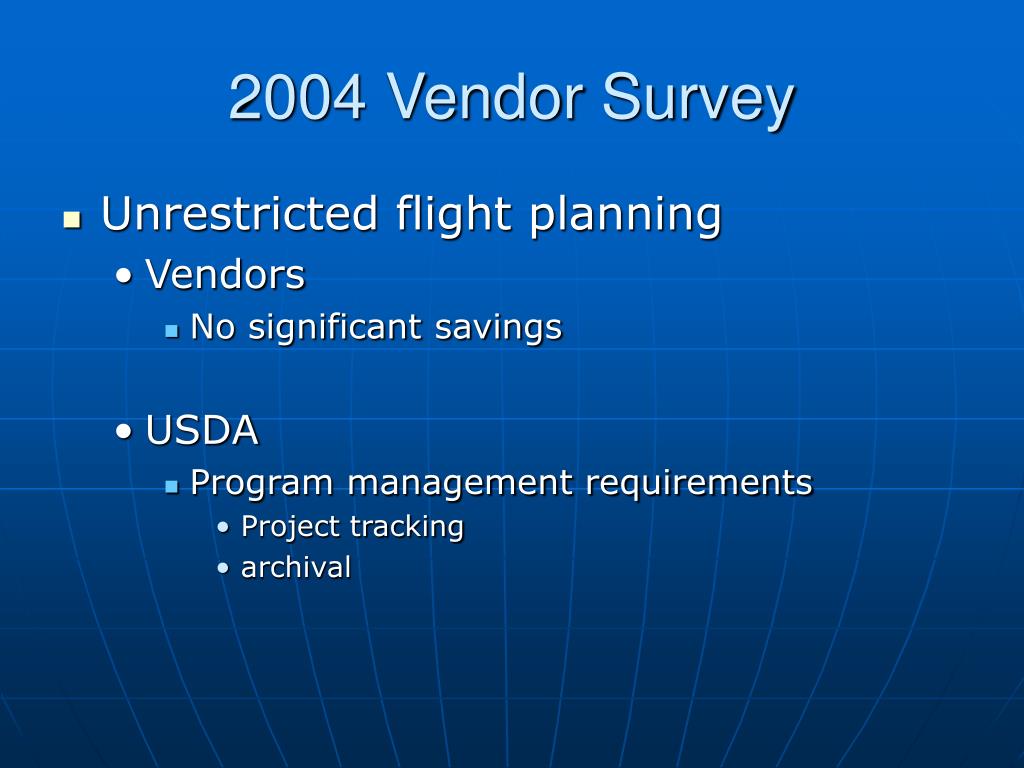 2004 Vendor Survey

- Unrestricted flight planning
  - Vendors
    - No significant savings
  - USDA
    - Program management requirements
      - Project tracking
      - archival